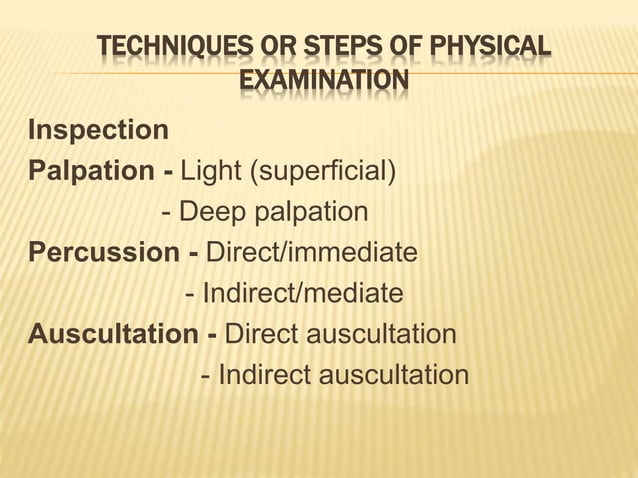 TECHNIQUES OR STEPS OF PHYSICAL EXAMINATION

Inspection
Palpation - Light (superficial)
- Deep palpation
Percussion - Direct/immediate
- Indirect/mediate
Auscultation - Direct auscultation
- Indirect auscultation